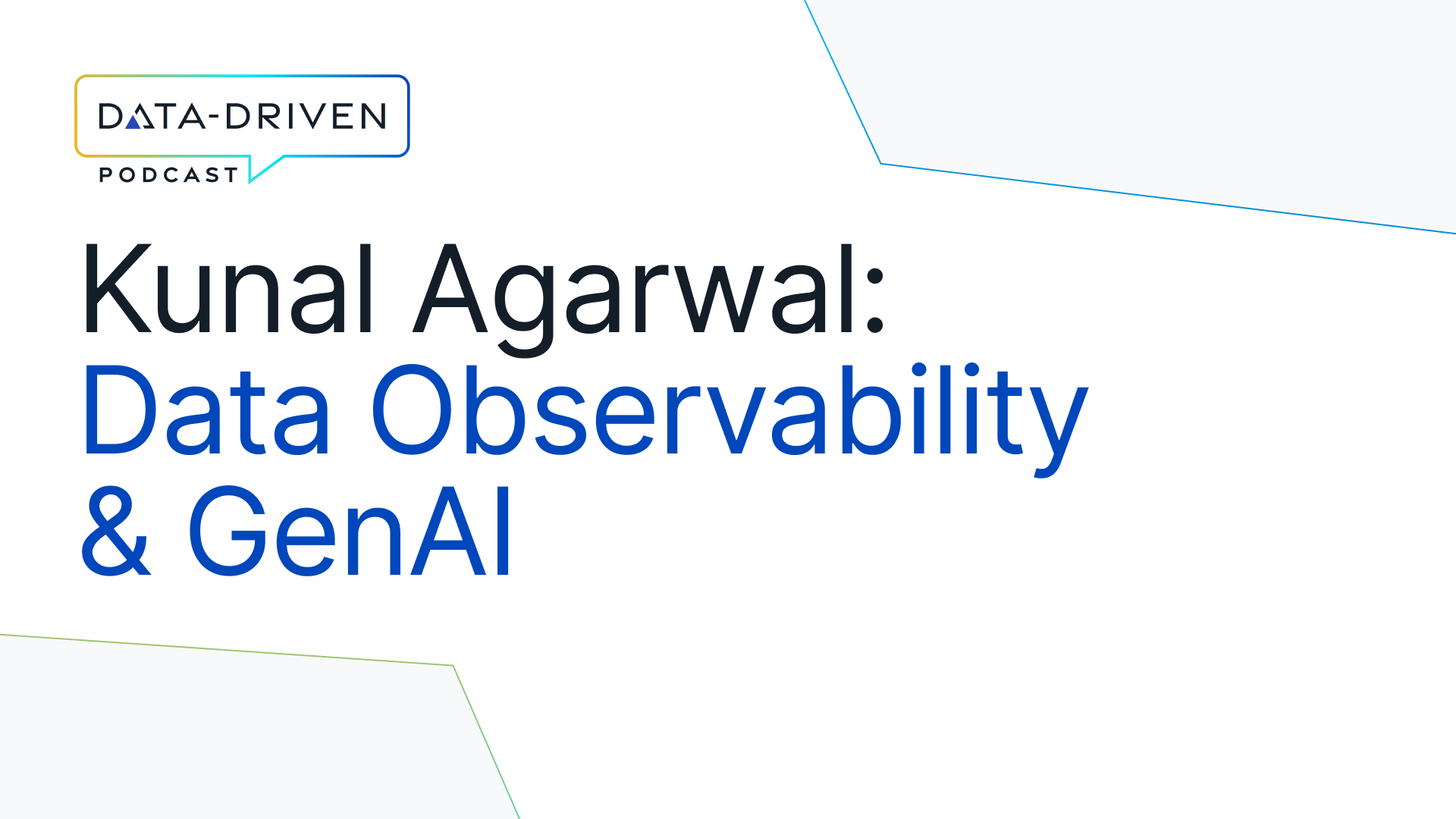 DATA-DRIVEN
PODCAST

Kunal Agarwal:
Data Observability
& GenAI